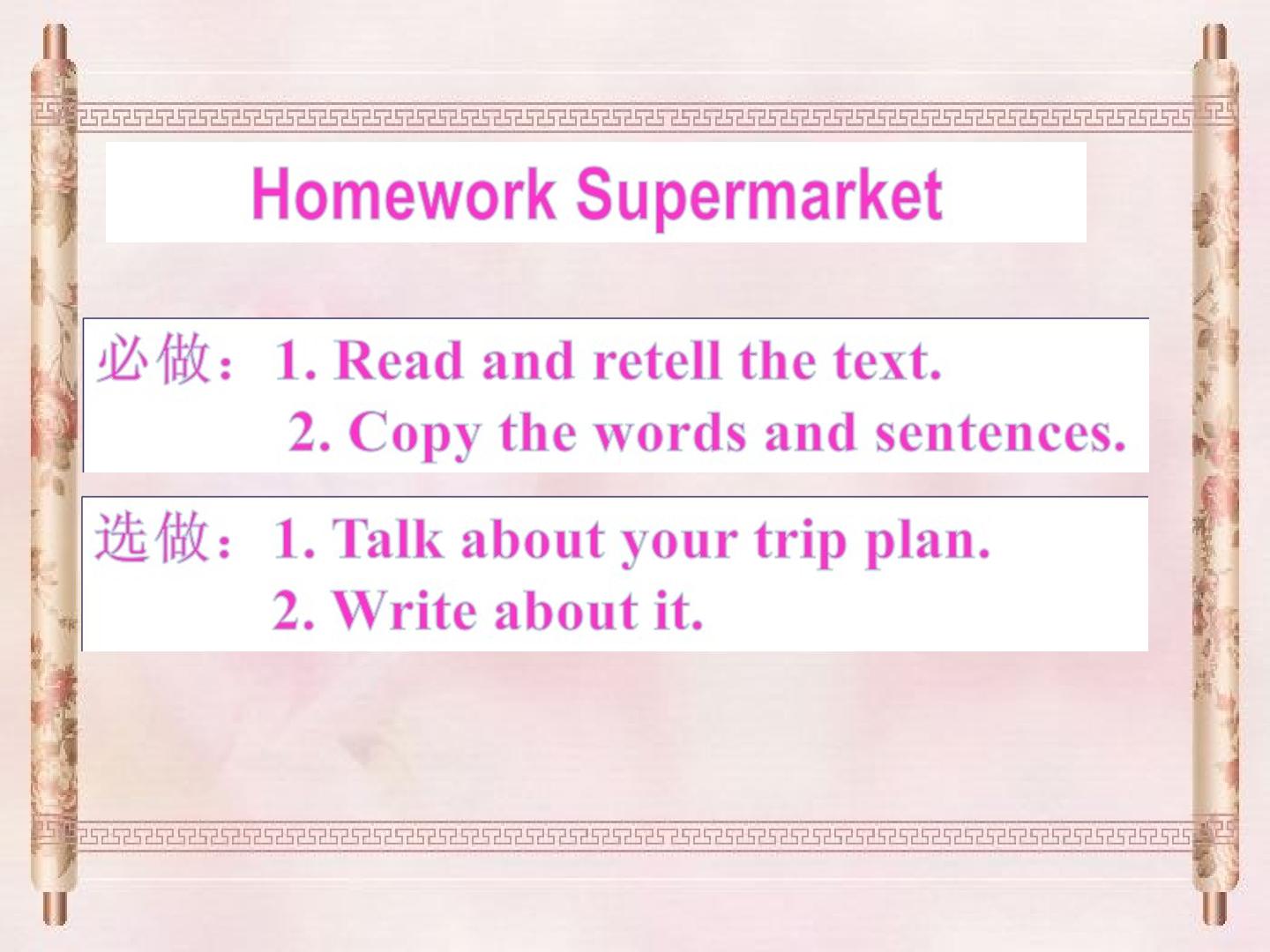 Homework Supermarket

必做：1. Read and retell the text.
2. Copy the words and sentences.

选做：1. Talk about your trip plan.
2. Write about it.